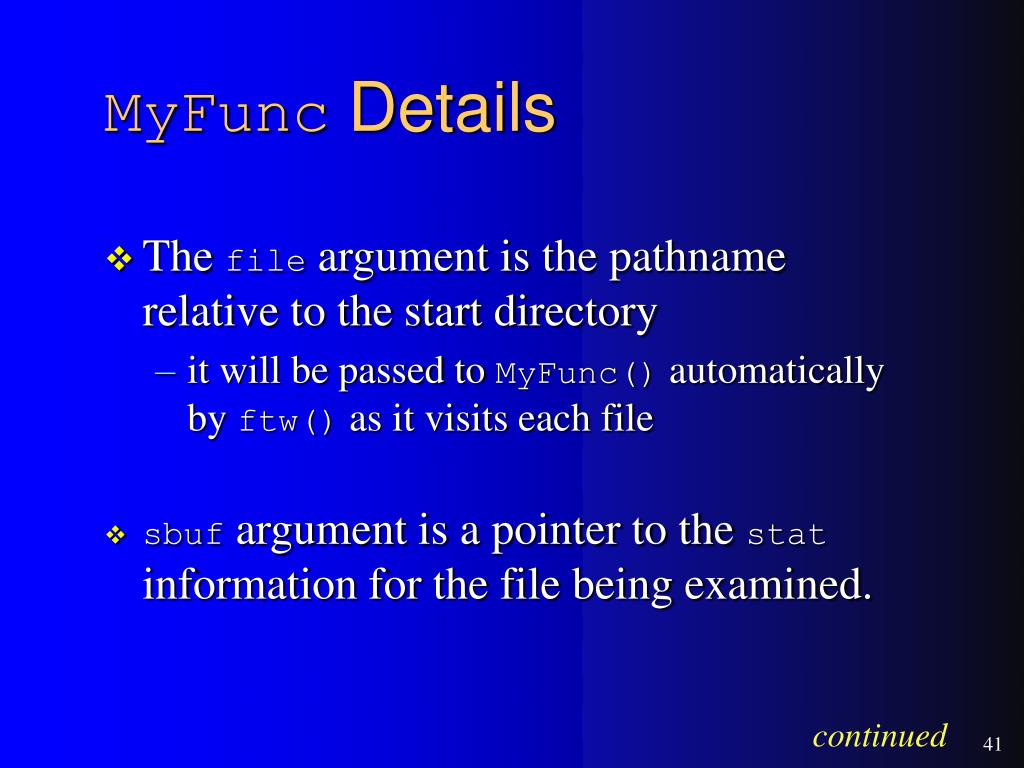 MyFunc Details

❖ The file argument is the pathname relative to the start directory

– it will be passed to MyFunc() automatically by ftw() as it visits each file

❖ sbuf argument is a pointer to the stat information for the file being examined.

continued

41